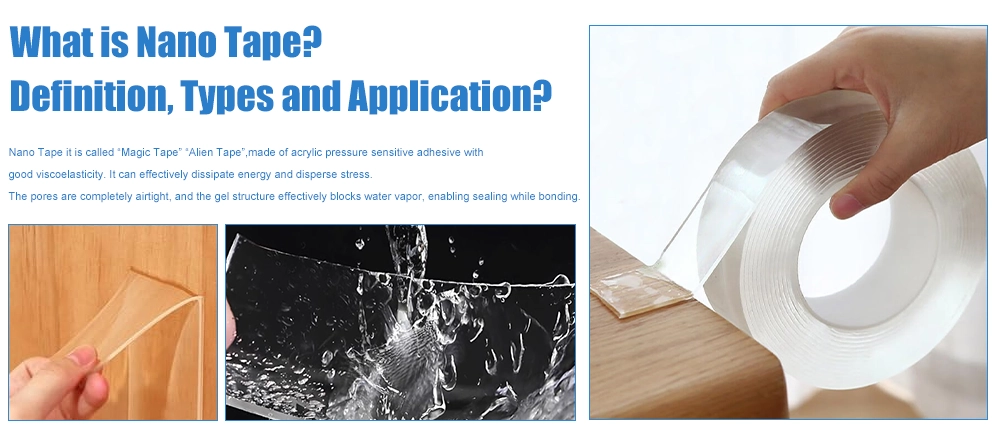 What is Nano Tape?
Definition, Types and Application?

Nano Tape it is called "Magic Tape" "Alien Tape",made of acrylic pressure sensitive adhesive with good viscoelasticity. It can effectively dissipate energy and disperse stress.
The pores are completely airtight, and the gel structure effectively blocks water vapor, enabling sealing while bonding.